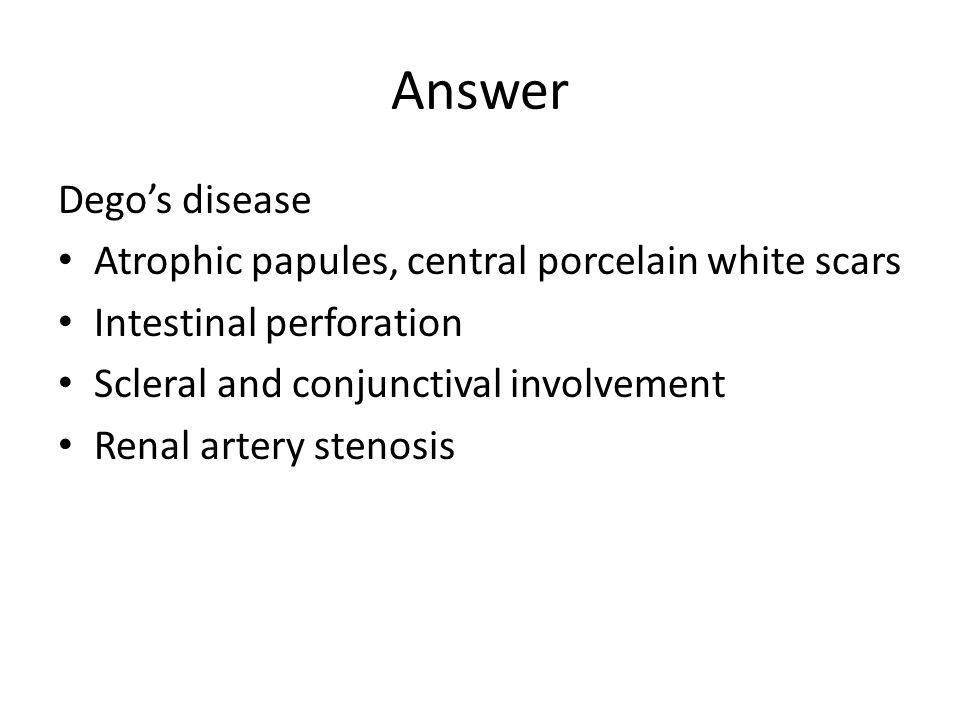 Answer

Dego’s disease

• Atrophic papules, central porcelain white scars
• Intestinal perforation
• Scleral and conjunctival involvement
• Renal artery stenosis